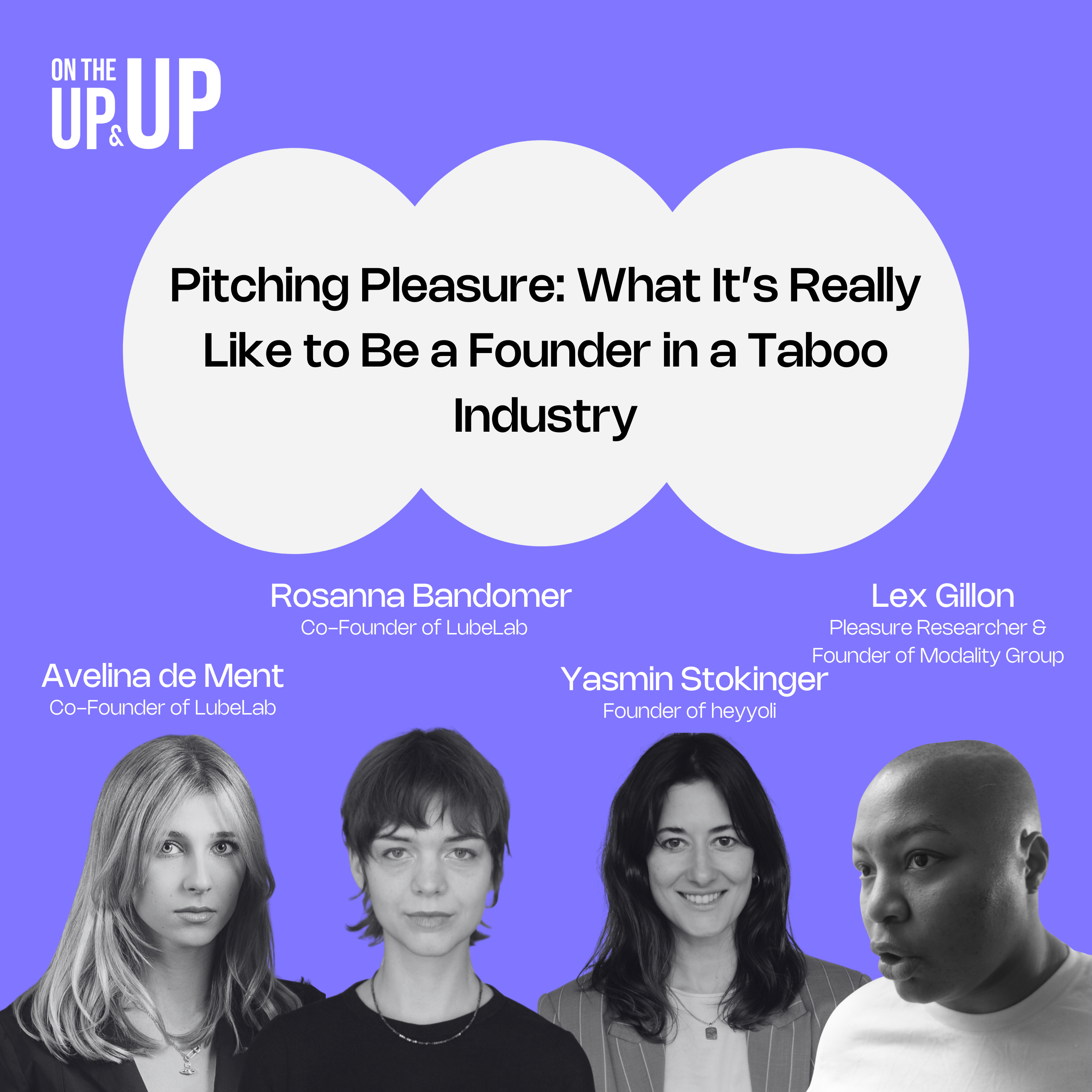 ON THE UP & UP

Pitching Pleasure: What It's Really Like to Be a Founder in a Taboo Industry

Rosanna Bandomer
Co-Founder of LubeLab

Lex Gillon
Pleasure Researcher & Founder of Modality Group

Avelina de Ment
Co-Founder of LubeLab

Yasmin Stokinger
Founder of heyyoli